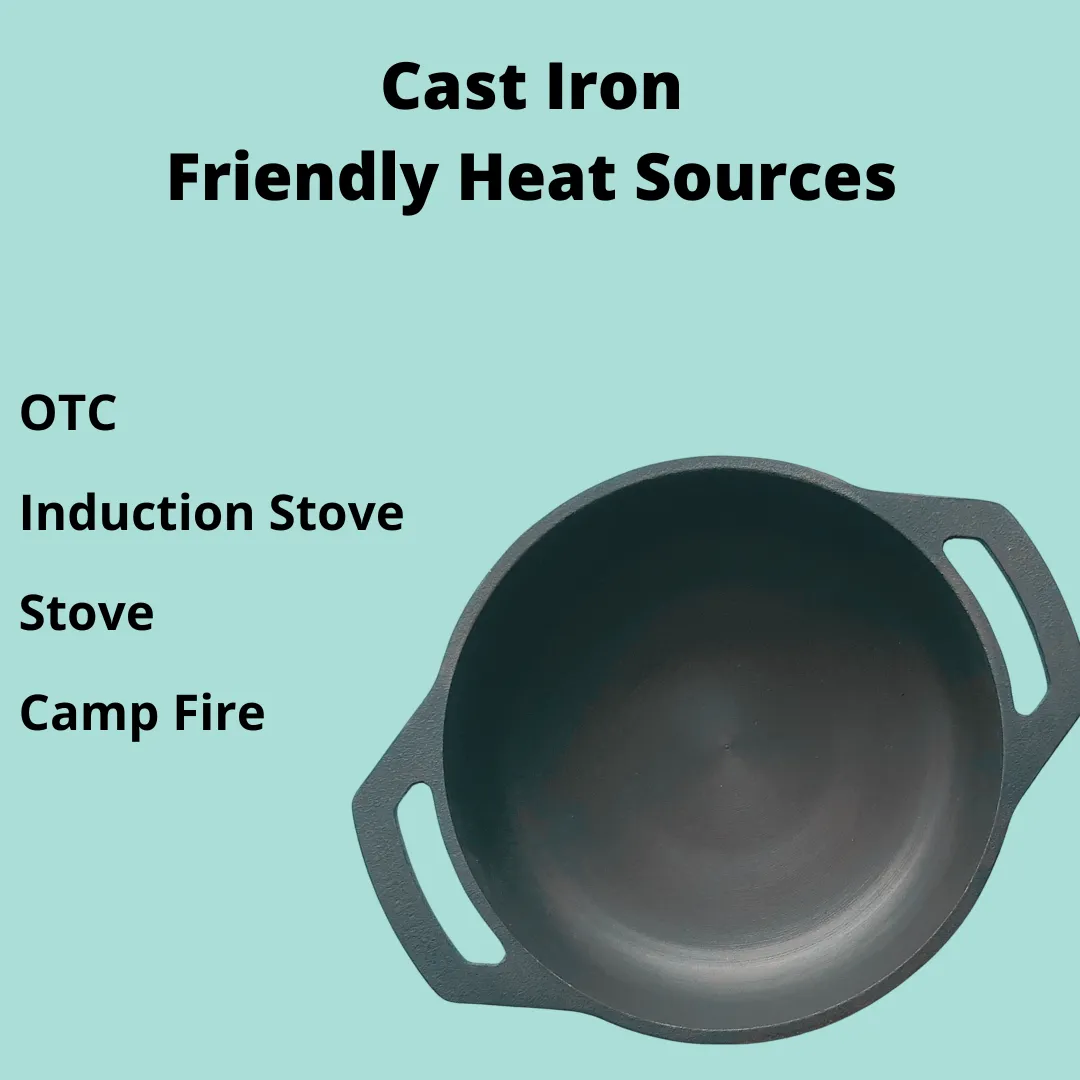 Cast Iron
Friendly Heat Sources

OTC

Induction Stove

Stove

Camp Fire